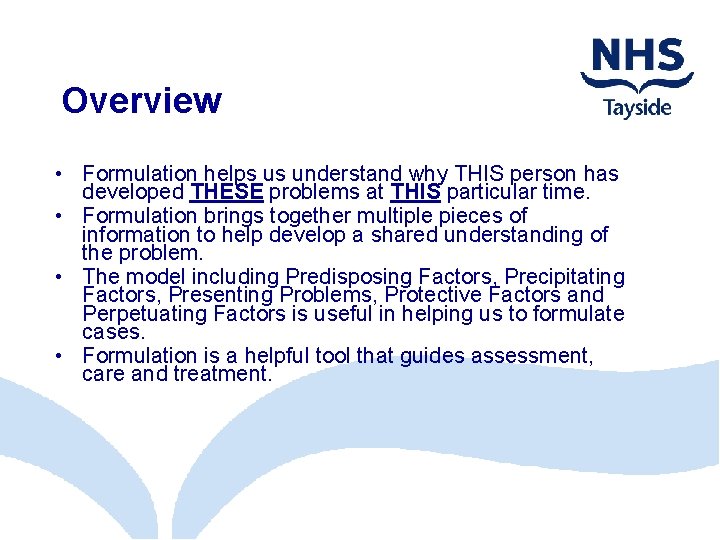 NHS
Tayside

Overview

• Formulation helps us understand why THIS person has developed THESE problems at THIS particular time.
• Formulation brings together multiple pieces of information to help develop a shared understanding of the problem.
• The model including Predisposing Factors, Precipitating Factors, Presenting Problems, Protective Factors and Perpetuating Factors is useful in helping us to formulate cases.
• Formulation is a helpful tool that guides assessment, care and treatment.